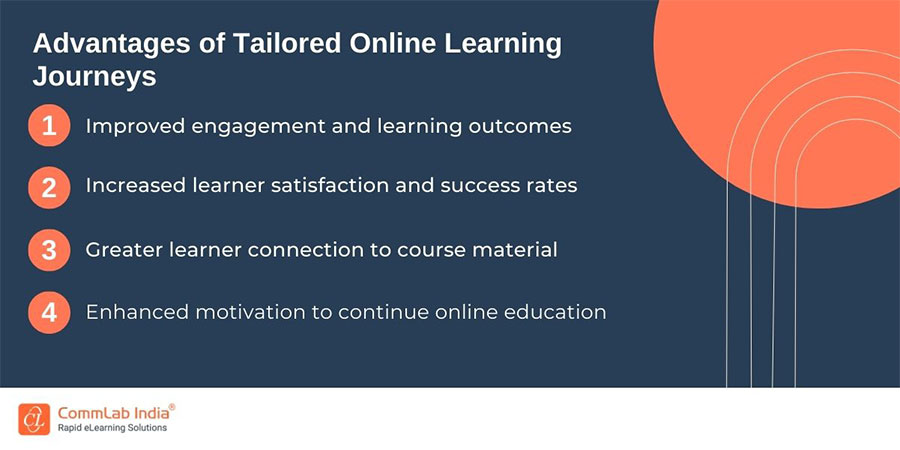 Advantages of Tailored Online Learning Journeys

1 Improved engagement and learning outcomes

2 Increased learner satisfaction and success rates

3 Greater learner connection to course material

4 Enhanced motivation to continue online education

CommLab India®
Rapid eLearning Solutions